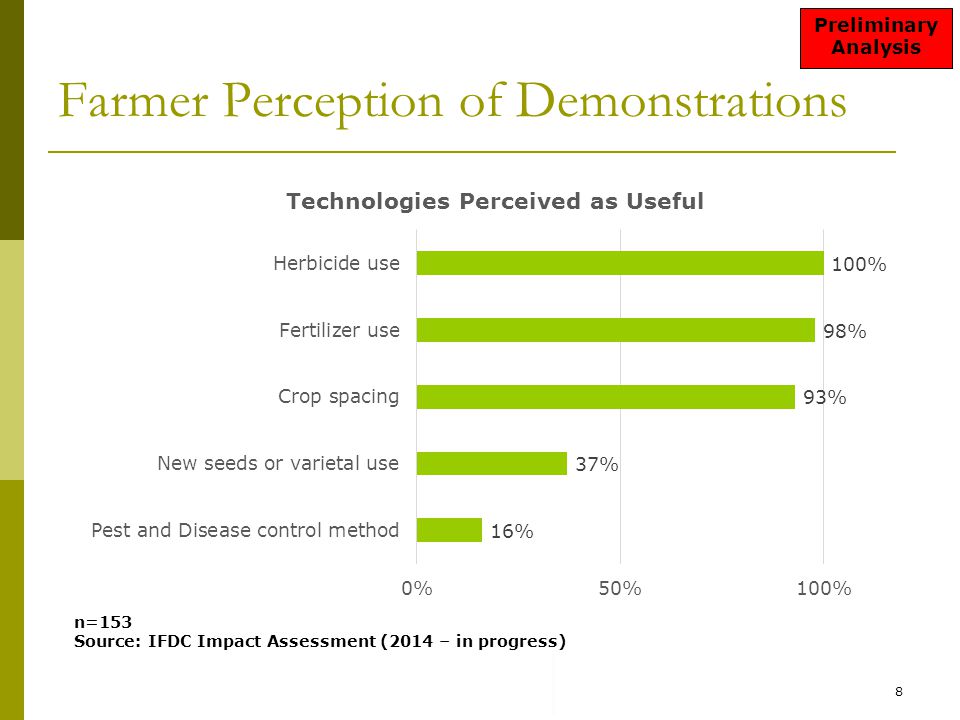 Preliminary Analysis

Farmer Perception of Demonstrations

Technologies Perceived as Useful

Herbicide use 100%

Fertilizer use 98%

Crop spacing 93%

New seeds or varietal use 37%

Pest and Disease control method 16%

0% 50% 100%

n=153
Source: IFDC Impact Assessment (2014 – in progress)

8